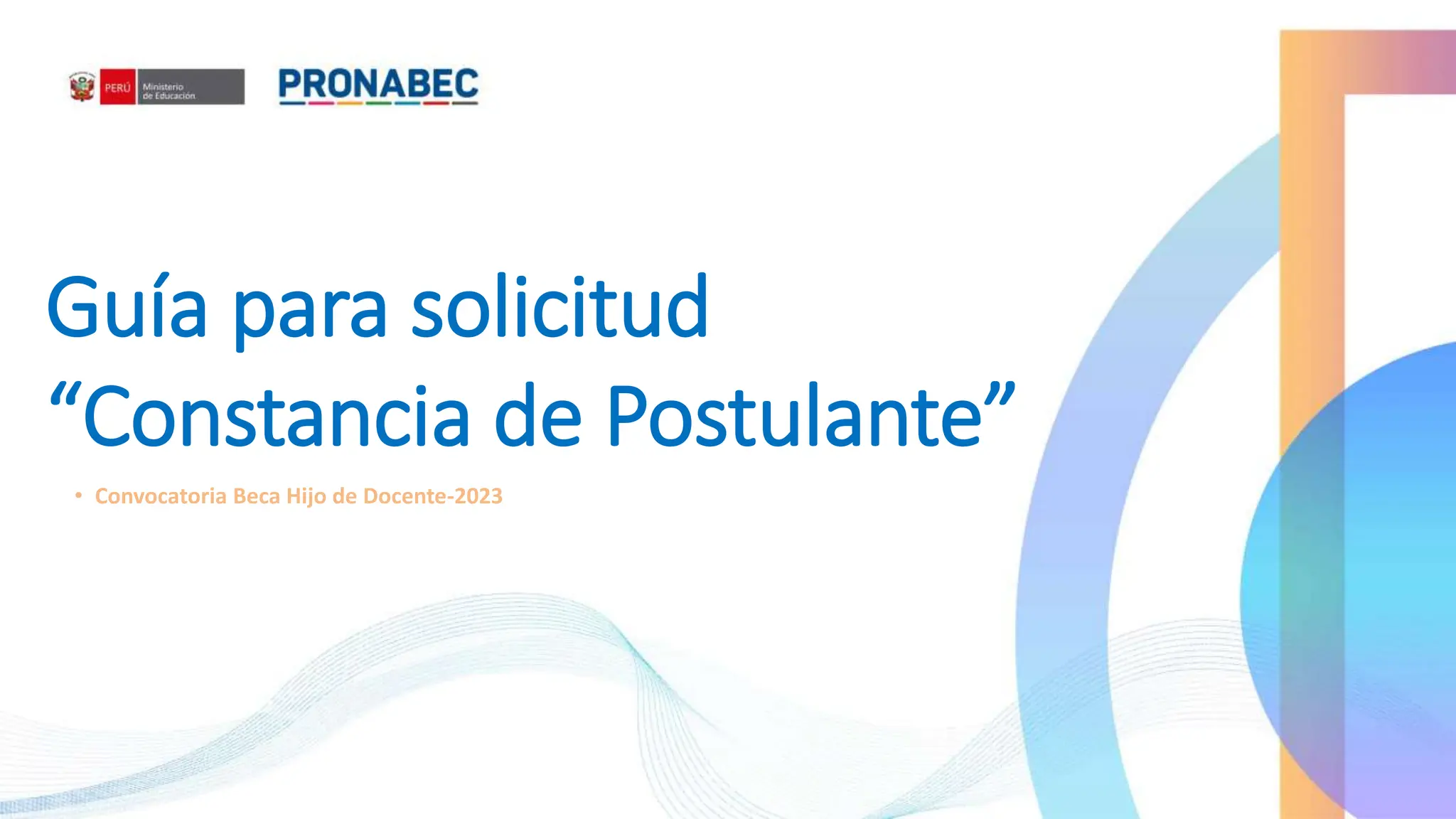 PERÚ Ministerio de Educación

PRONABEC

Guía para solicitud “Constancia de Postulante”

• Convocatoria Beca Hijo de Docente-2023